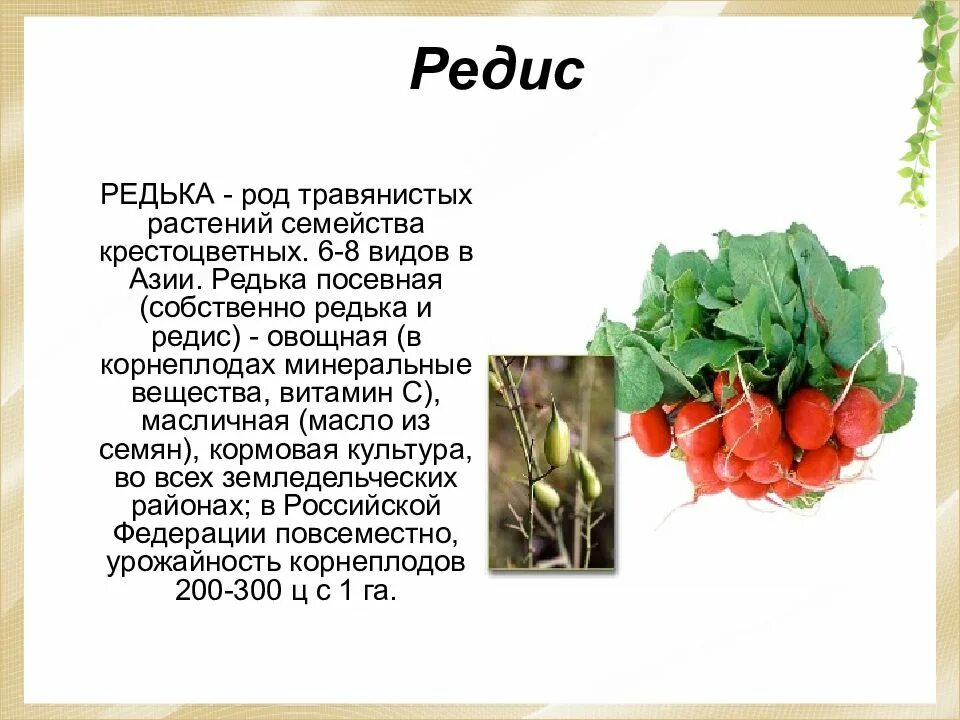 Редис

РЕДЬКА - род травянистых растений семейства крестоцветных. 6-8 видов в Азии. Редька посевная (собственно редька и редис) - овощная (в корнеплодах минеральные вещества, витамин С), масличная (масло из семян), кормовая культура, во всех земледельческих районах; в Российской Федерации повсеместно, урожайность корнеплодов 200-300 ц с 1 га.